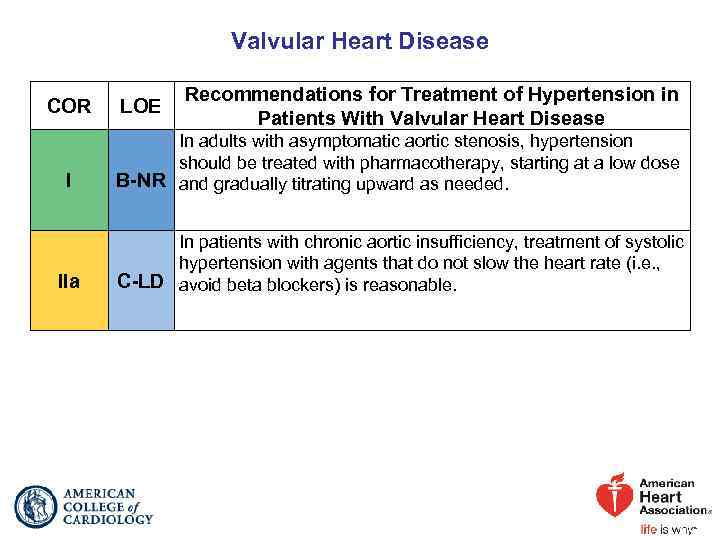 Valvular Heart Disease

| COR | LOE | Recommendations for Treatment of Hypertension in Patients With Valvular Heart Disease |
|---|---|---|
| I | B-NR | In adults with asymptomatic aortic stenosis, hypertension should be treated with pharmacotherapy, starting at a low dose and gradually titrating upward as needed. |
| IIa | C-LD | In patients with chronic aortic insufficiency, treatment of systolic hypertension with agents that do not slow the heart rate (i.e., avoid beta blockers) is reasonable. |

AMERICAN COLLEGE of CARDIOLOGY

American Heart Association

life is why